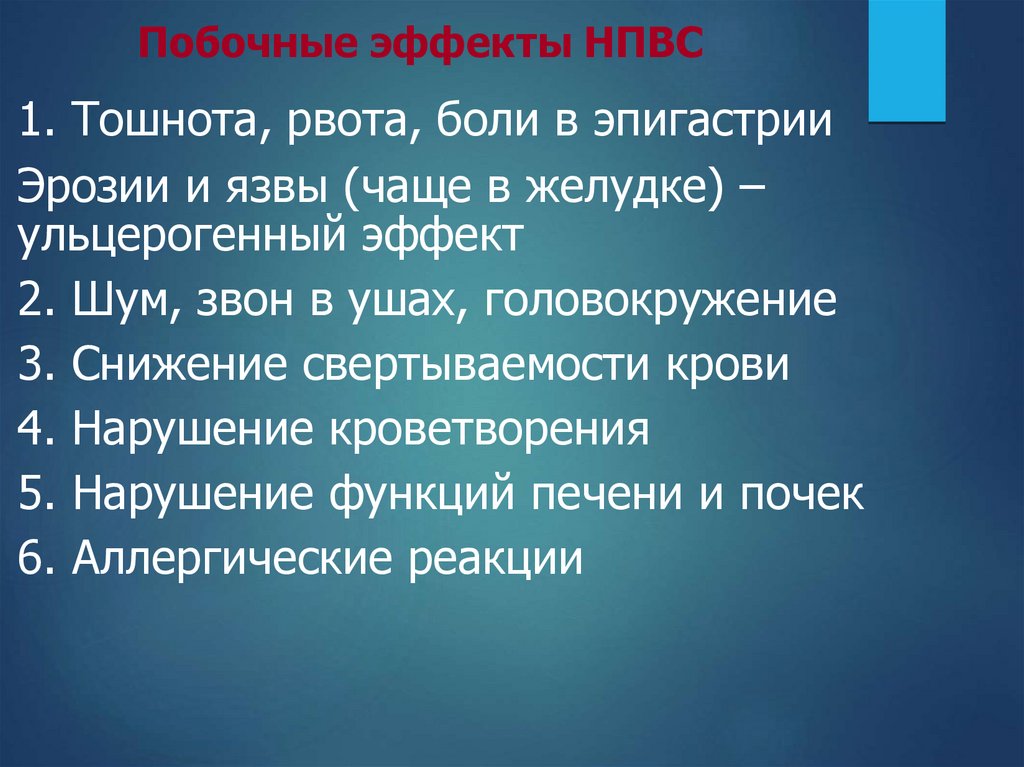 Побочные эффекты НПВС

1. Тошнота, рвота, боли в эпигастрии

Эрозии и язвы (чаще в желудке) – ульцерогенный эффект

2. Шум, звон в ушах, головокружение

3. Снижение свертываемости крови

4. Нарушение кроветворения

5. Нарушение функций печени и почек

6. Аллергические реакции